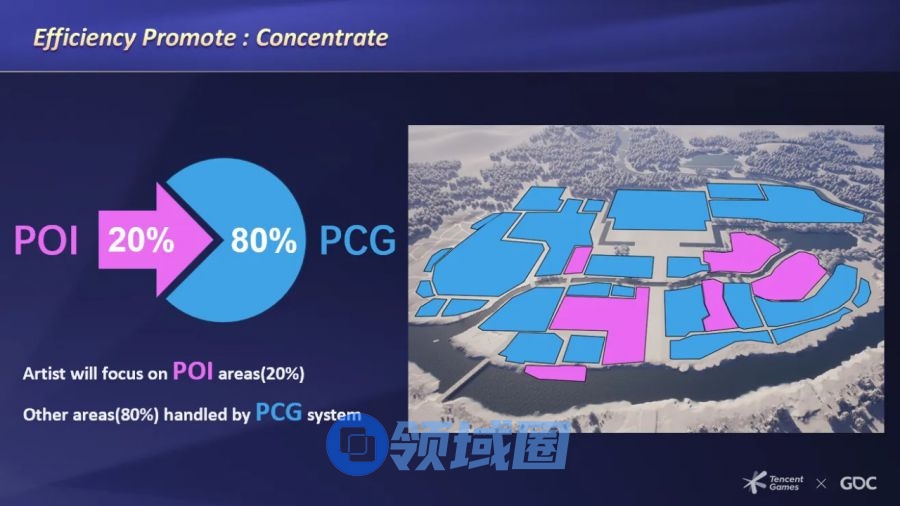 Efficiency Promote : Concentrate

POI 20% 80% PCG

Artist will focus on POI areas(20%)

Other areas(80%) handled by PCG system

领域圈

Tencent Games × GDC